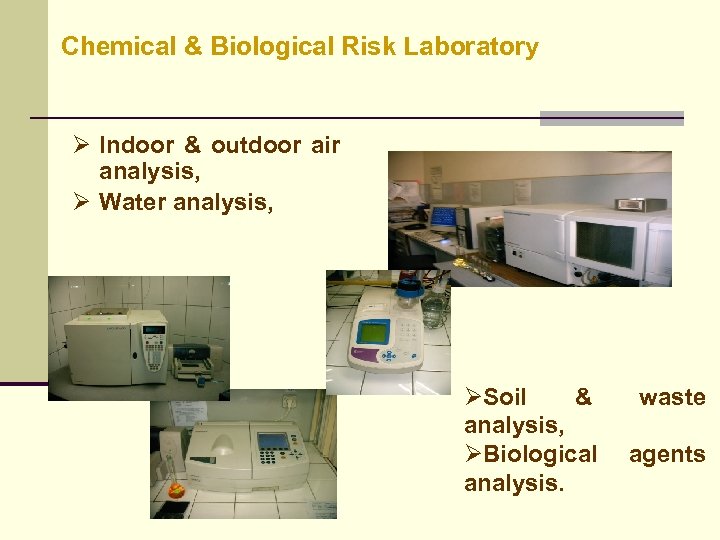 Chemical & Biological Risk Laboratory

➢ Indoor & outdoor air analysis,
➢ Water analysis,

➢Soil & waste analysis,
➢Biological agents analysis.